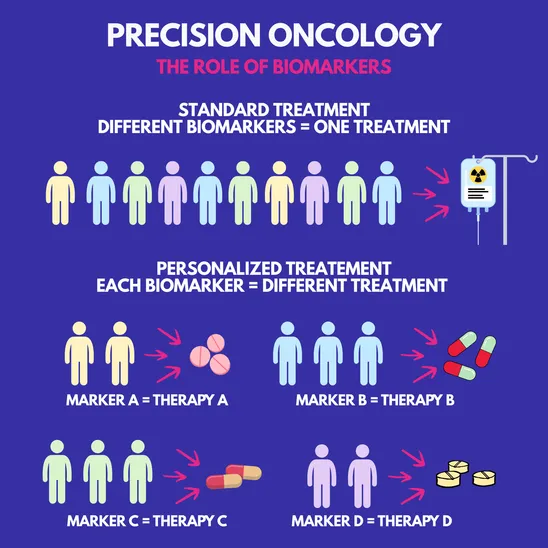 PRECISION ONCOLOGY
THE ROLE OF BIOMARKERS

STANDARD TREATMENT
DIFFERENT BIOMARKERS = ONE TREATMENT

PERSONALIZED TREATEMENT
EACH BIOMARKER = DIFFERENT TREATMENT

MARKER A = THERAPY A

MARKER B = THERAPY B

MARKER C = THERAPY C

MARKER D = THERAPY D